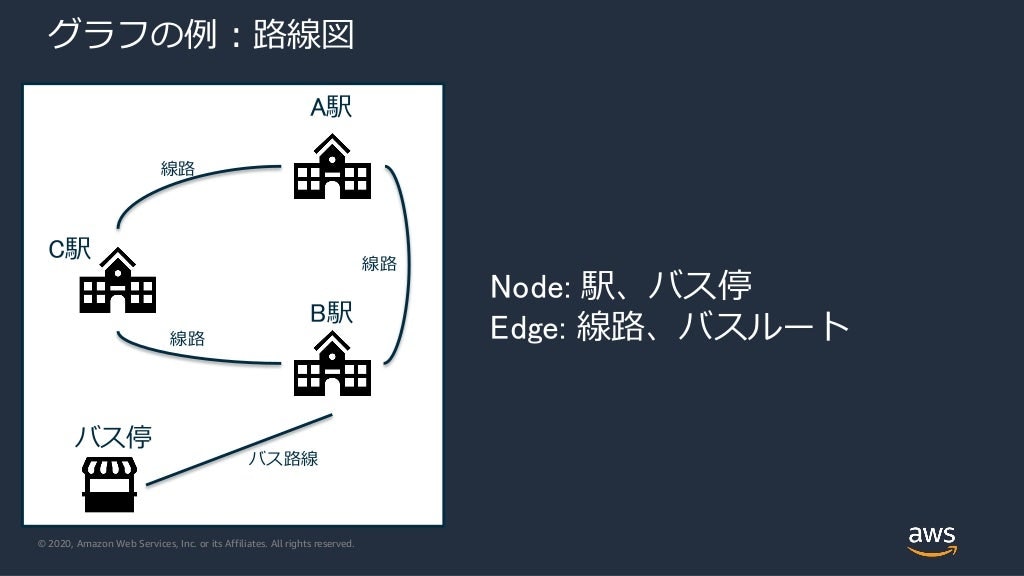 グラフの例：路線図

A駅

線路

C駅

線路

B駅

線路

バス停

バス路線

Node: 駅、バス停
Edge: 線路、バスルート

© 2020, Amazon Web Services, Inc. or its Affiliates. All rights reserved.

aws